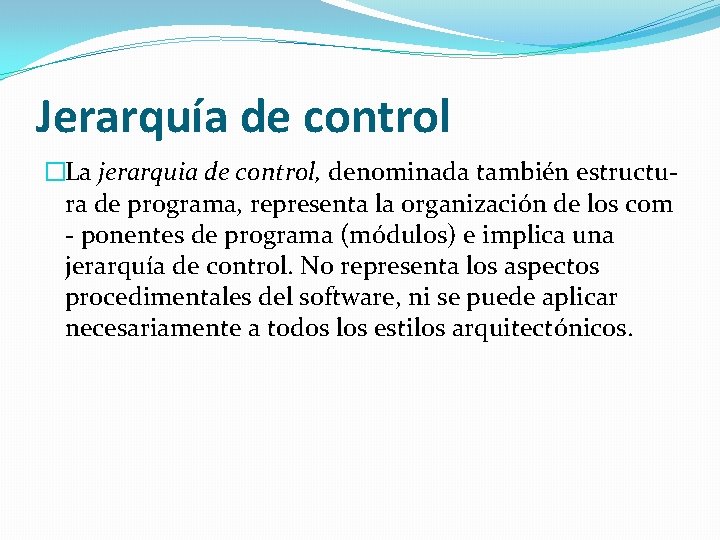 Jerarquía de control

La jerarquia de control, denominada también estructura de programa, representa la organización de los com - ponentes de programa (módulos) e implica una jerarquía de control. No representa los aspectos procedimentales del software, ni se puede aplicar necesariamente a todos los estilos arquitectónicos.